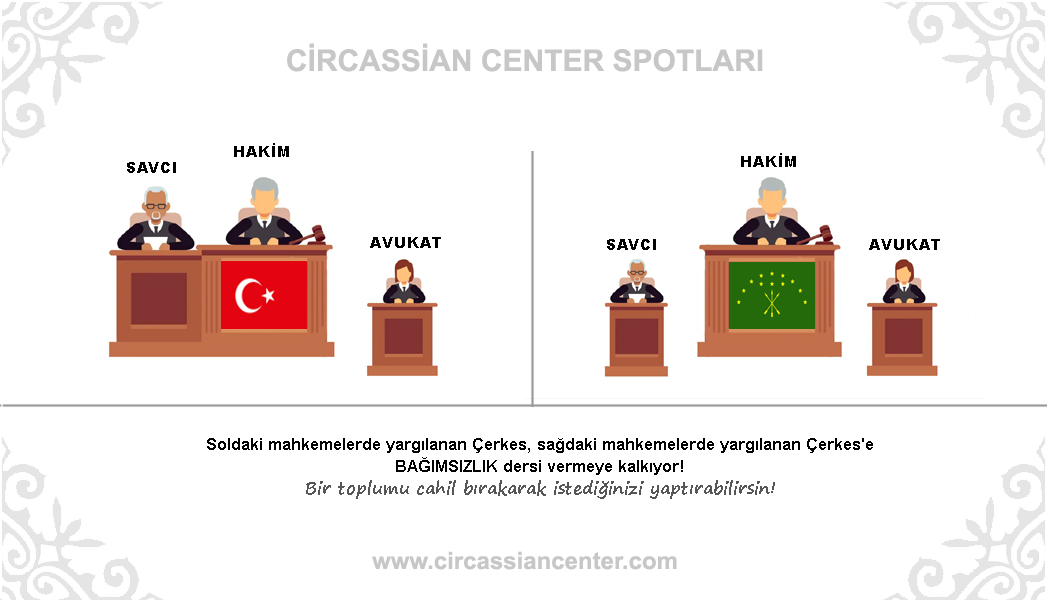 CİRCASSİAN CENTER SPOTLARI

SAVCI

HAKİM

AVUKAT

HAKİM

SAVCI

AVUKAT

Soldaki mahkemelerde yargılanan Çerkes, sağdaki mahkemelerde yargılanan Çerkes'e BAĞIMSIZLIK dersi vermeye kalkıyor!
Bir toplumu cahil bırakarak istediğinizi yaptırabilirsin!

www.circassiancenter.com